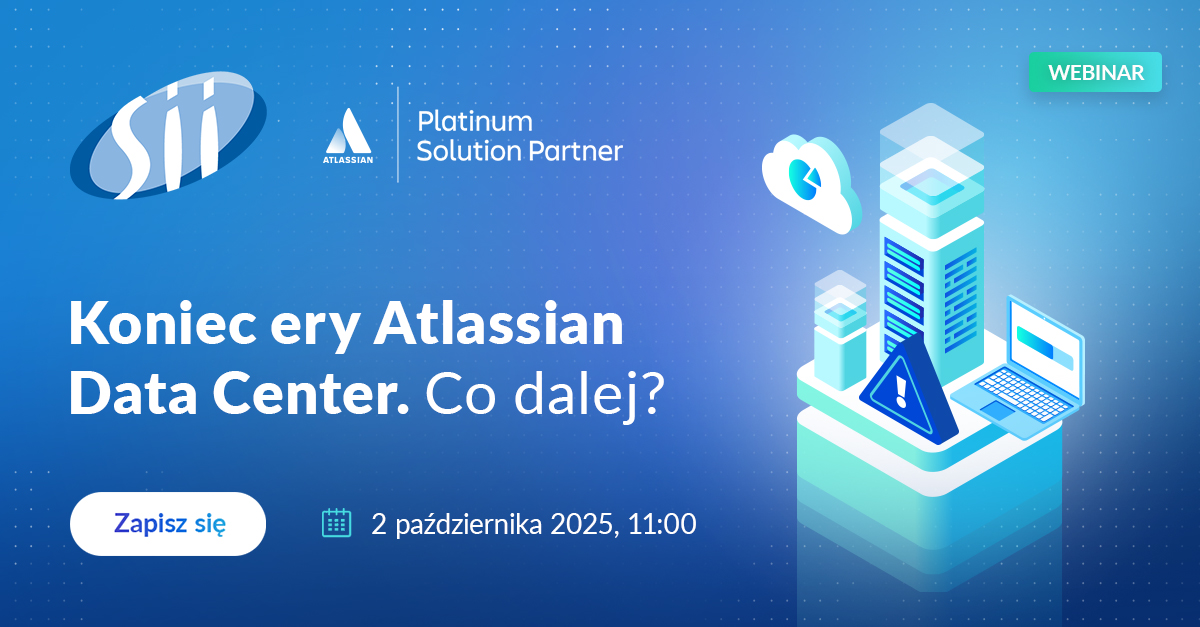 WEBINAR

Sii

ATLASSIAN

Platinum Solution Partner

Koniec ery Atlassian Data Center. Co dalej?

Zapisz się

2 października 2025, 11:00